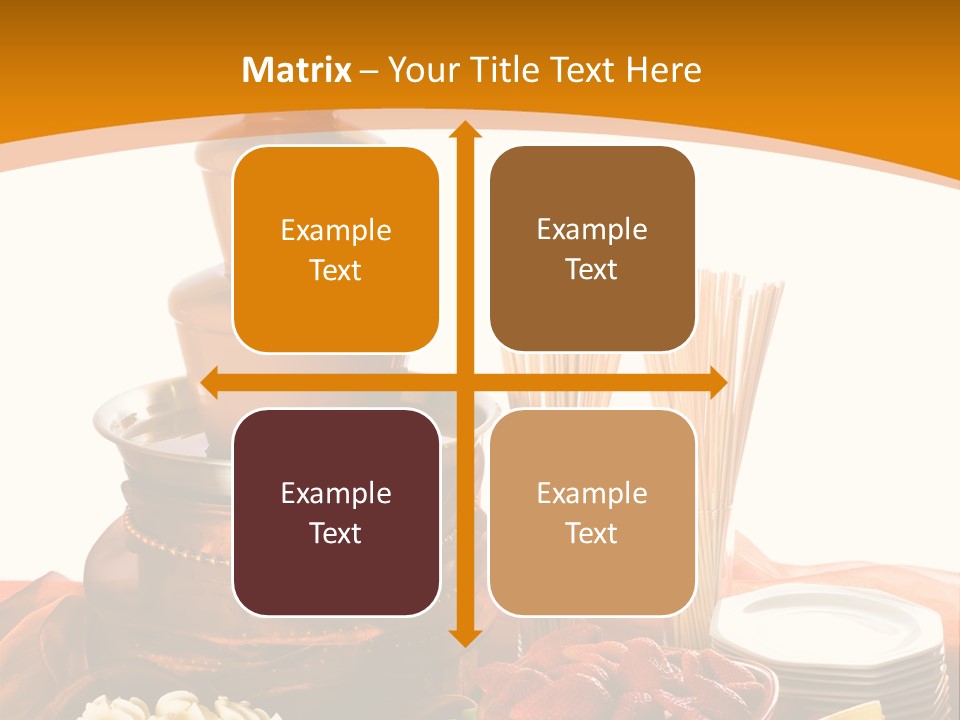 Matrix – Your Title Text Here

Example Text

Example Text

Example Text

Example Text